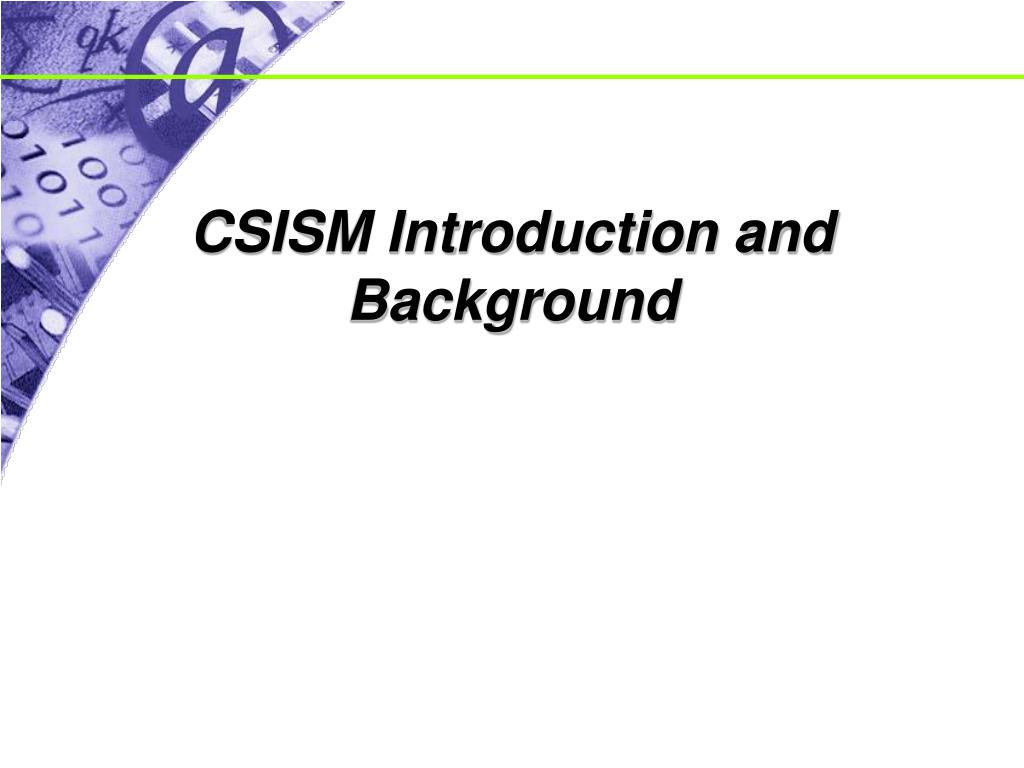 CSISM Introduction and Background